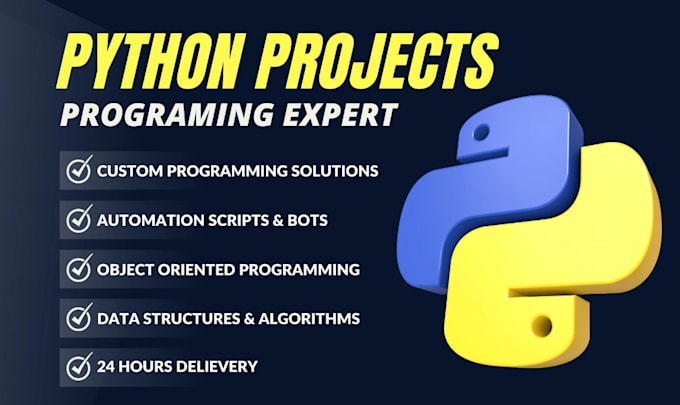 PYTHON PROJECTS
PROGRAMING EXPERT

CUSTOM PROGRAMMING SOLUTIONS

AUTOMATION SCRIPTS & BOTS

OBJECT ORIENTED PROGRAMMING

DATA STRUCTURES & ALGORITHMS

24 HOURS DELIEVERY